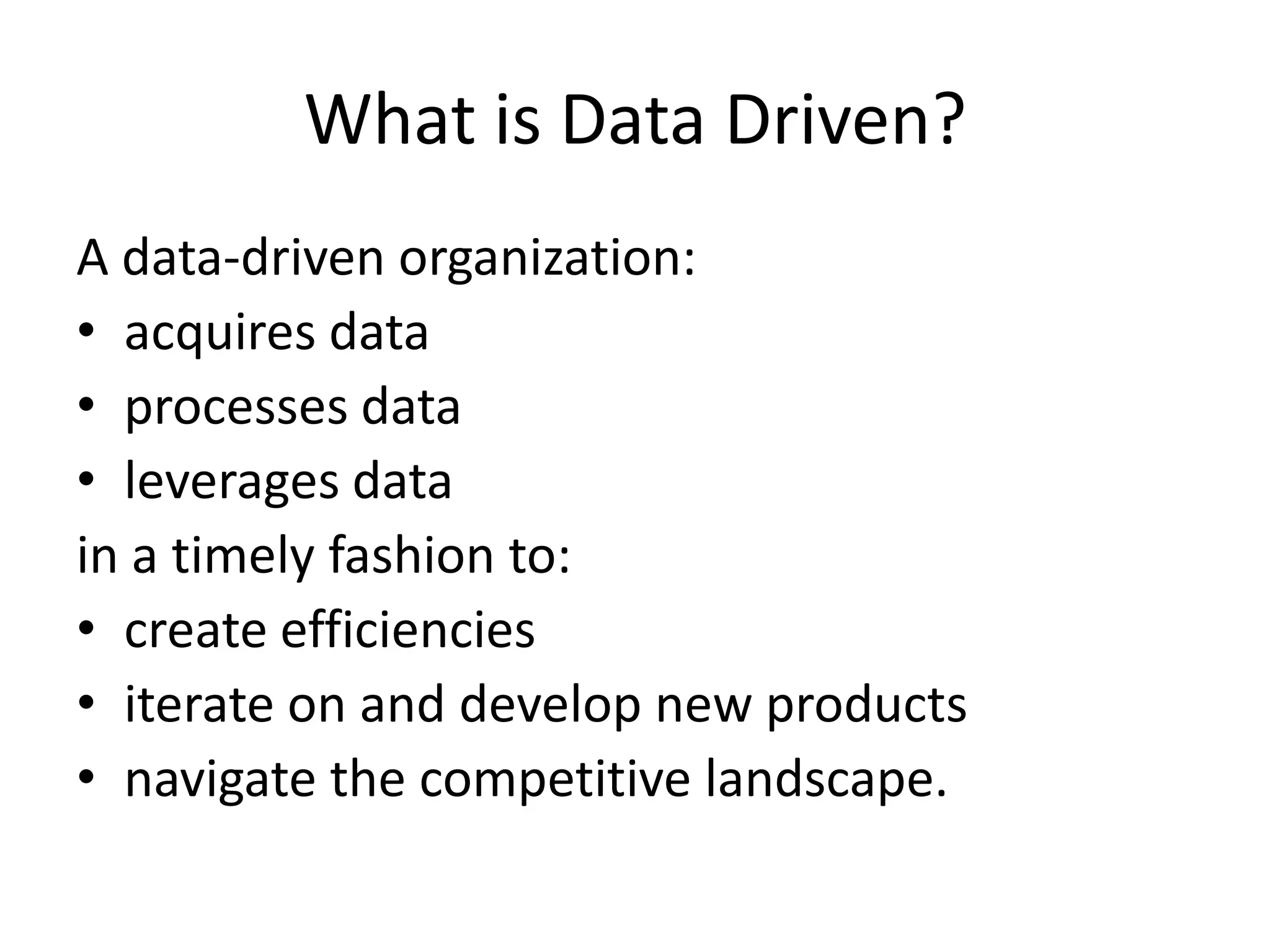 What is Data Driven?

A data-driven organization:
• acquires data
• processes data
• leverages data
in a timely fashion to:
• create efficiencies
• iterate on and develop new products
• navigate the competitive landscape.